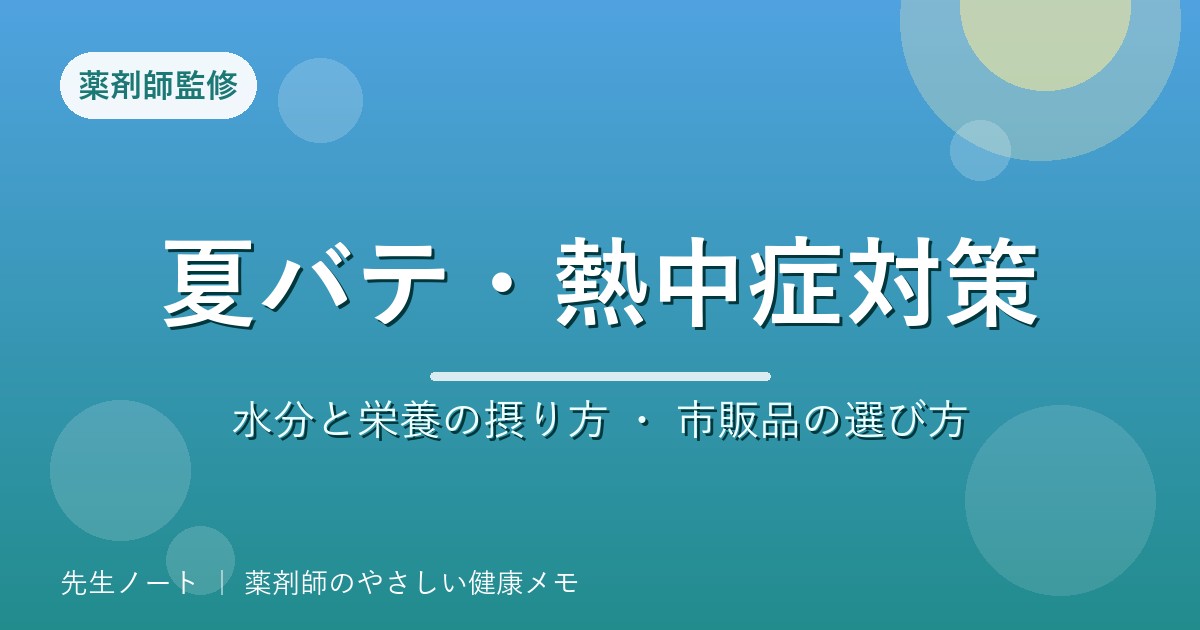 薬剤師監修

夏バテ・熱中症対策

水分と栄養の摂り方 ・ 市販品の選び方

先生ノート ｜ 薬剤師のやさしい健康メモ